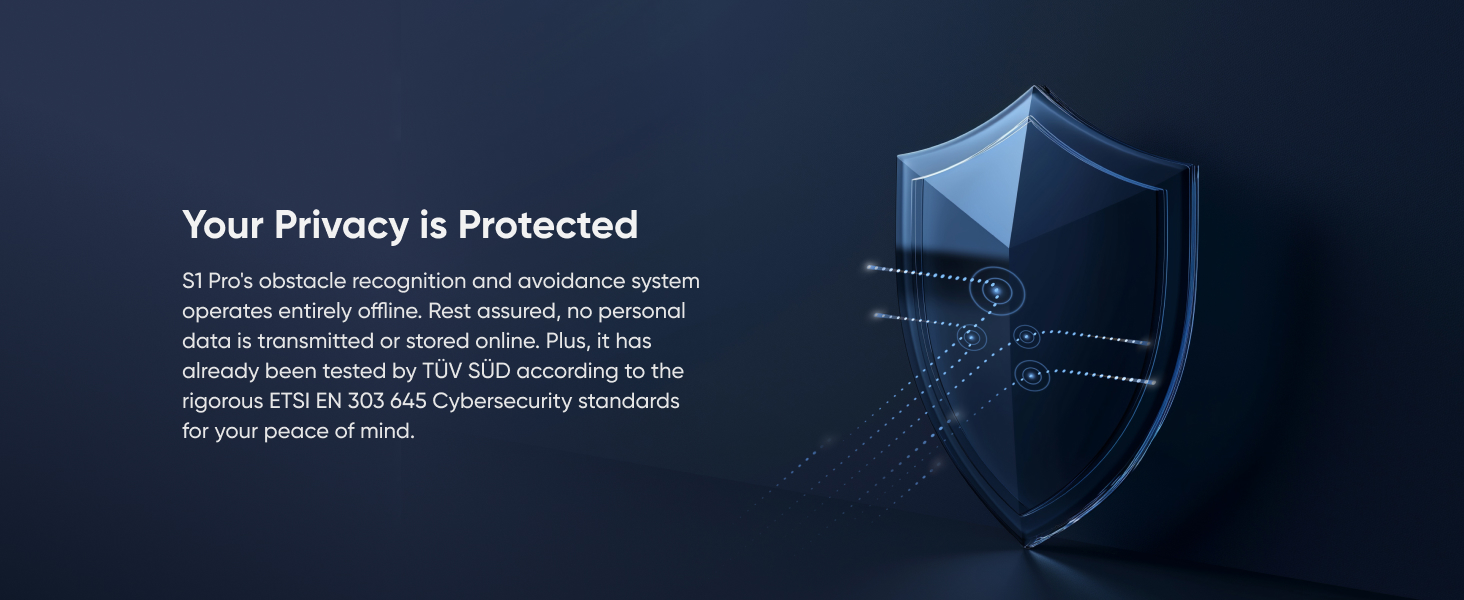 Your Privacy is Protected

S1 Pro's obstacle recognition and avoidance system operates entirely offline. Rest assured, no personal data is transmitted or stored online. Plus, it has already been tested by TÜV SÜD according to the rigorous ETSI EN 303 645 Cybersecurity standards for your peace of mind.